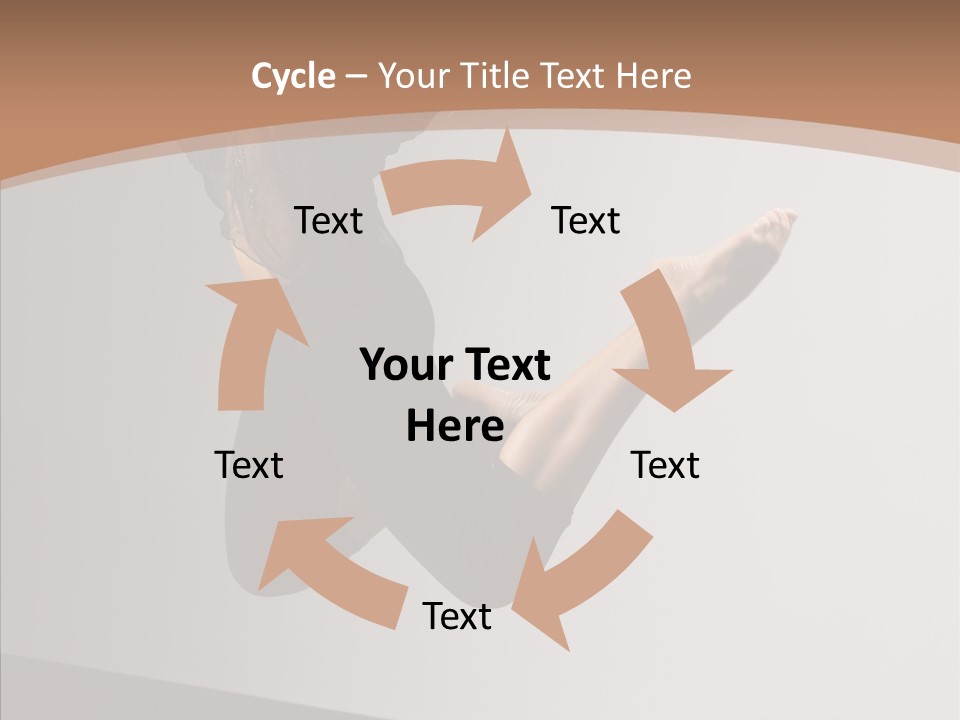 Cycle – Your Title Text Here

Text

Text

Your Text Here

Text

Text

Text